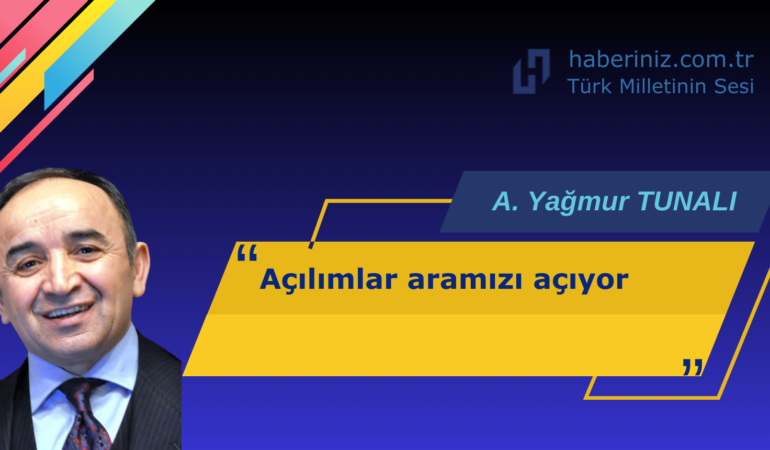 haberiniz.com.tr
Türk Milletinin Sesi

A. Yağmur TUNALI

“ Açılımlar aramızı açıyor ”